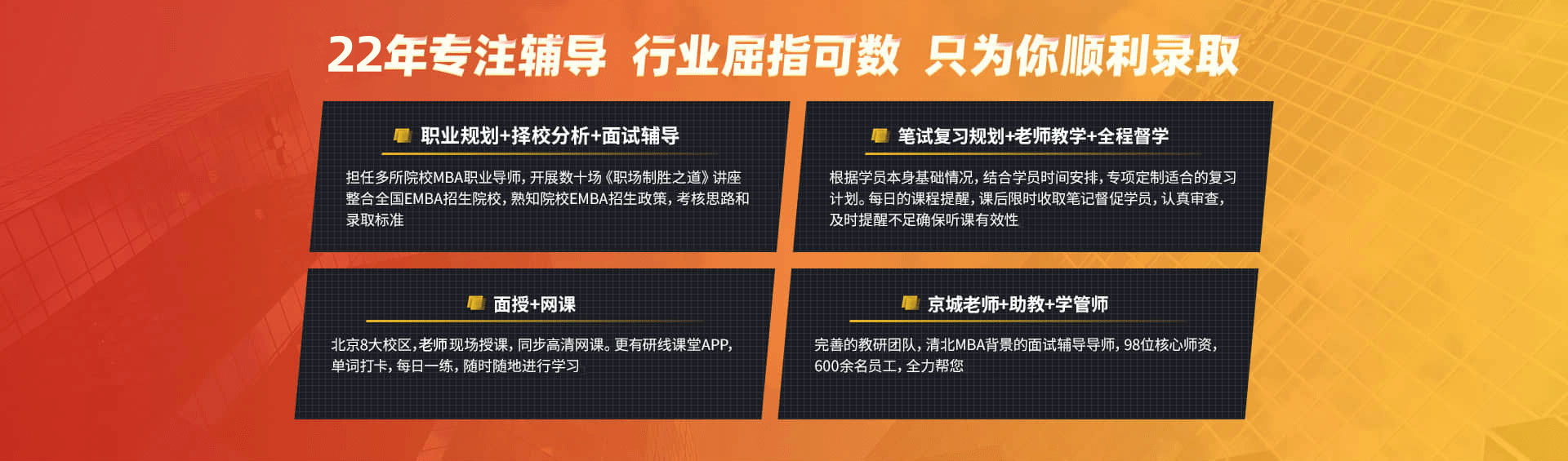 22年专注辅导 行业屈指可数 只为你顺利录取

职业规划+择校分析+面试辅导

担任多所院校MBA职业导师，开展数十场《职场制胜之道》讲座
整合全国EMBA招生院校，熟知院校EMBA招生政策，考核思路和录取标准

笔试复习规划+老师教学+全程督学

根据学员本身基础情况，结合学员时间安排，专项定制适合的复习计划。每日的课程提醒，课后限时收取笔记督促学员，认真审查，及时提醒不足确保听课有效性

面授+网课

北京8大校区，老师现场授课，同步高清网课。更有研线课堂APP，单词打卡，每日一练，随时随地进行学习

京城老师+助教+学管师

完善的教研团队，清北MBA背景的面试辅导导师，98位核心师资，600余名员工，全力帮您